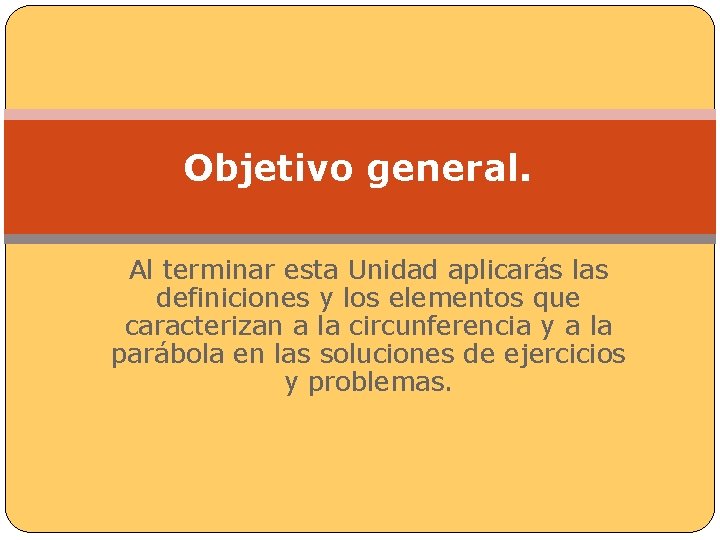 Objetivo general.

Al terminar esta Unidad aplicarás las definiciones y los elementos que caracterizan a la circunferencia y a la parábola en las soluciones de ejercicios y problemas.